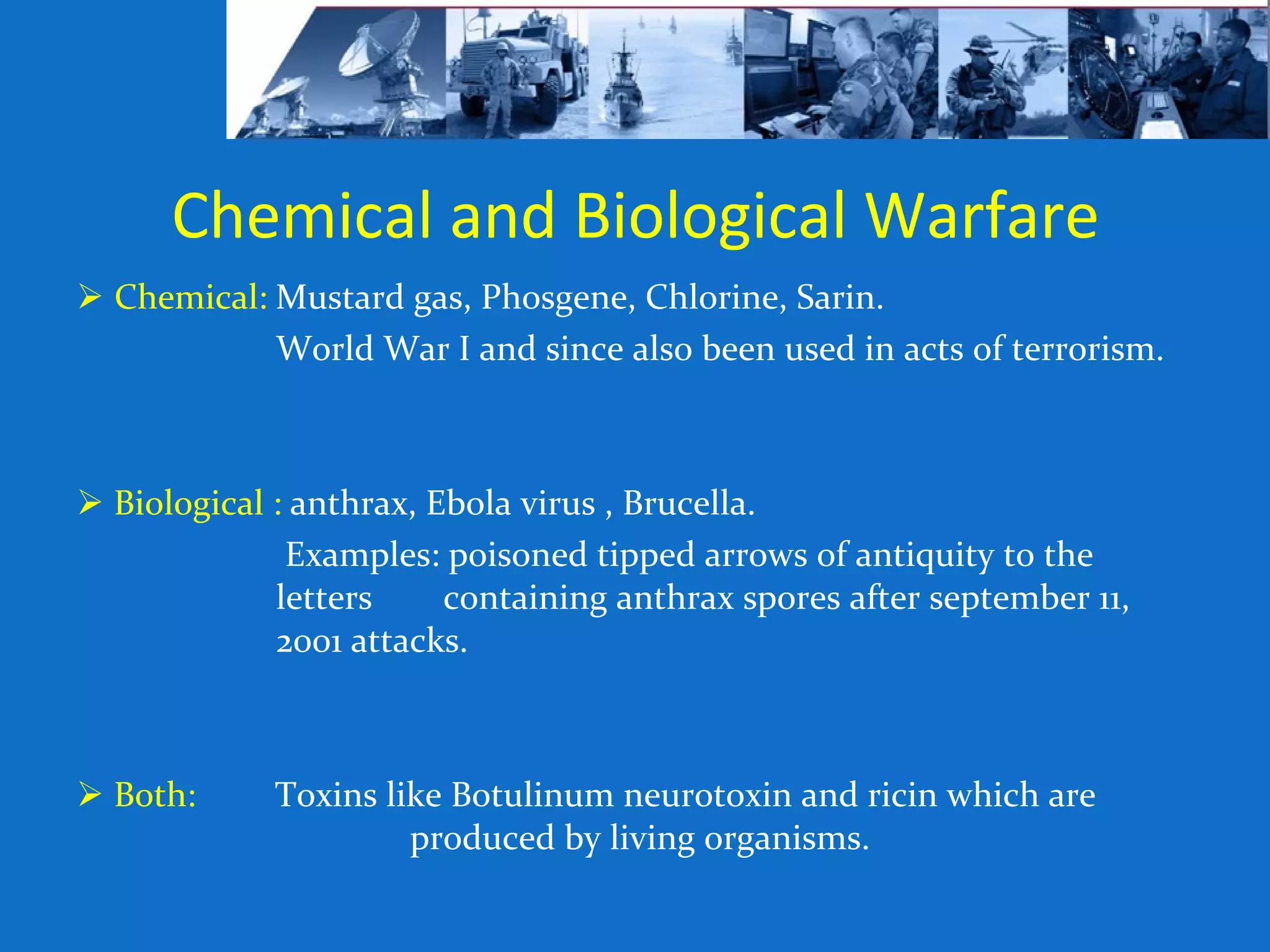 Chemical and Biological Warfare

➢ Chemical: Mustard gas, Phosgene, Chlorine, Sarin.
World War I and since also been used in acts of terrorism.

➢ Biological : anthrax, Ebola virus , Brucella.
Examples: poisoned tipped arrows of antiquity to the letters containing anthrax spores after september 11, 2001 attacks.

➢ Both: Toxins like Botulinum neurotoxin and ricin which are produced by living organisms.